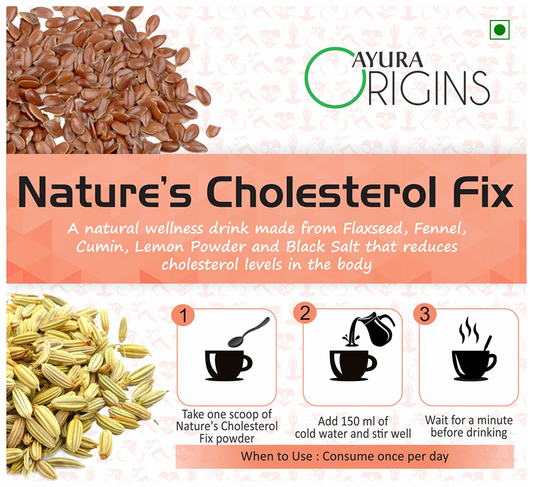 AYURA ORIGINS

Nature's Cholesterol Fix

A natural wellness drink made from Flaxseed, Fennel, Cumin, Lemon Powder and Black Salt that reduces cholesterol levels in the body

1

Take one scoop of Nature's Cholesterol Fix powder

2

Add 150 ml of cold water and stir well

3

Wait for a minute before drinking

When to Use : Consume once per day